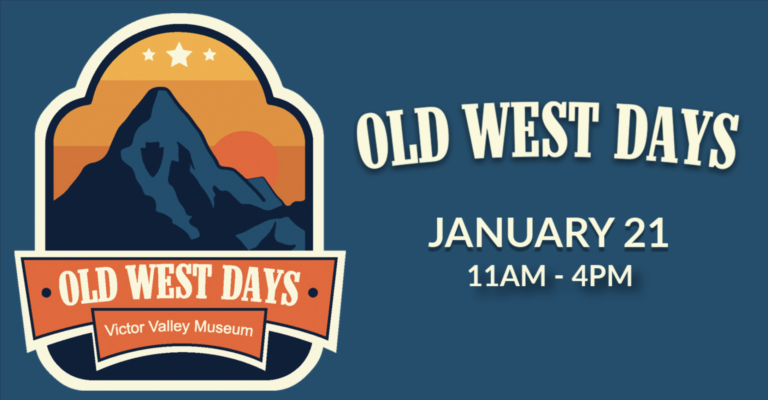 OLD WEST DAYS
Victor Valley Museum

OLD WEST DAYS

JANUARY 21
11AM - 4PM